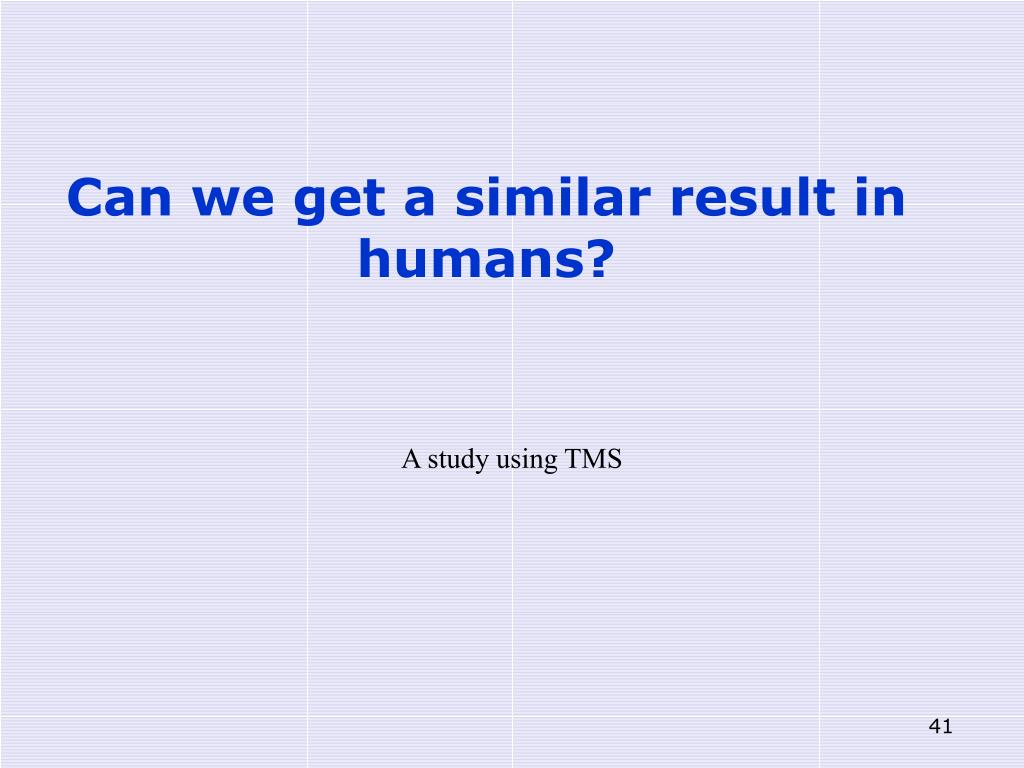 Can we get a similar result in humans?

A study using TMS

41